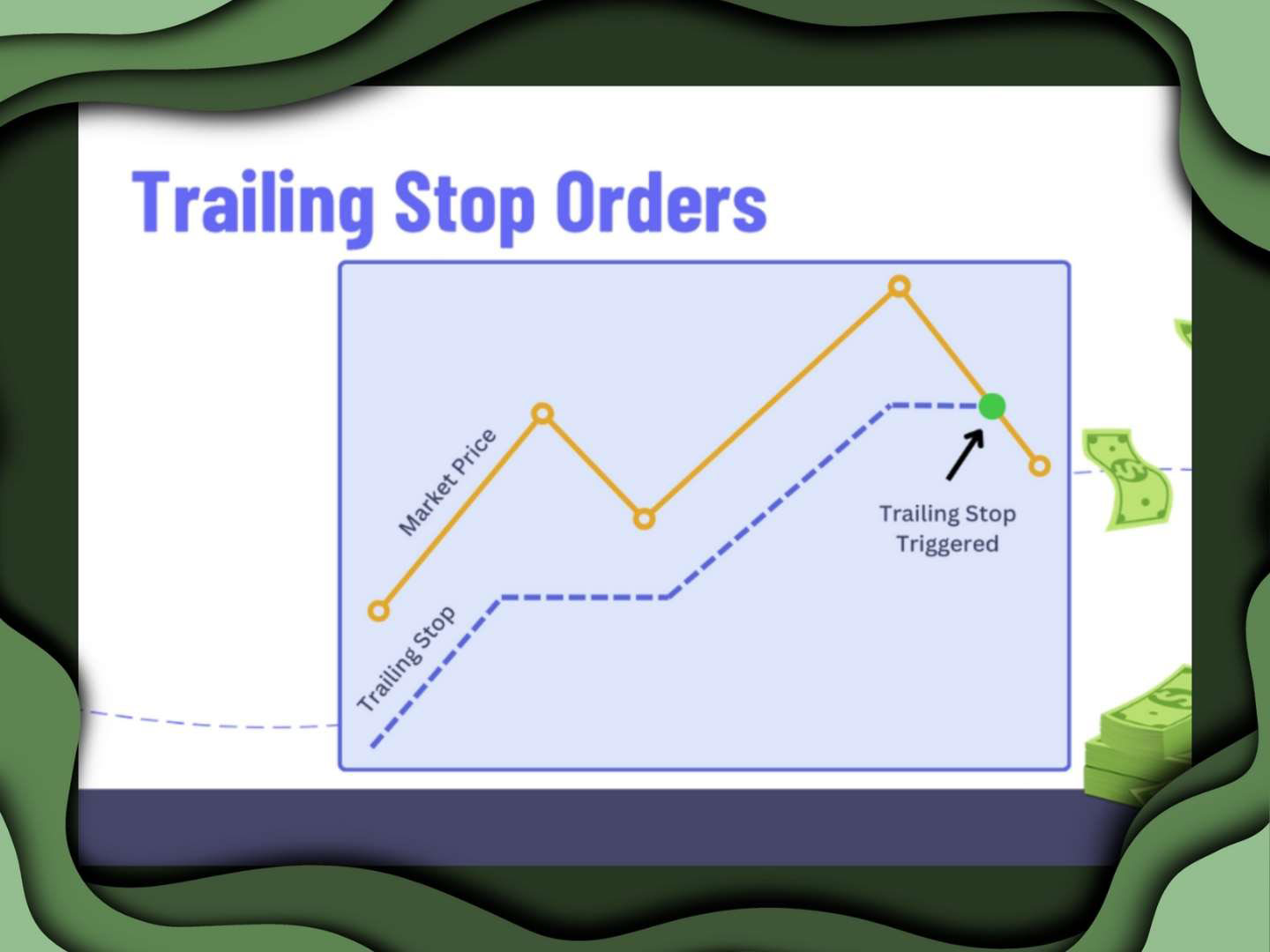 Trailing Stop Orders

Market Price

Trailing Stop

Trailing Stop Triggered